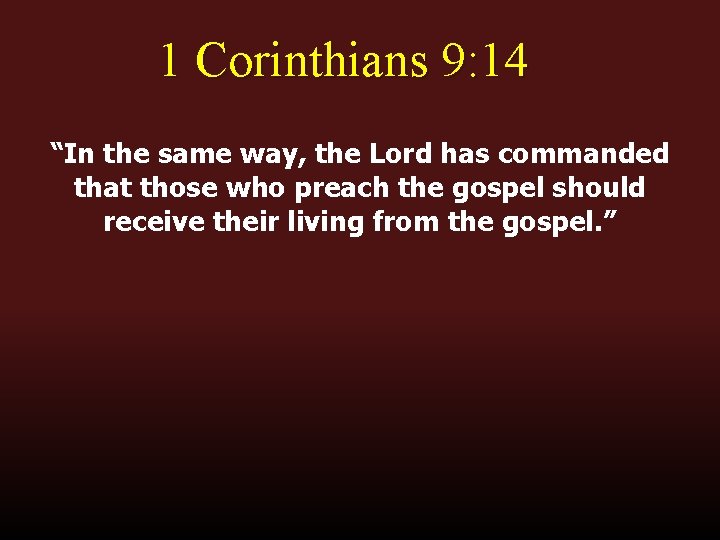 1 Corinthians 9:14

“In the same way, the Lord has commanded that those who preach the gospel should receive their living from the gospel.”